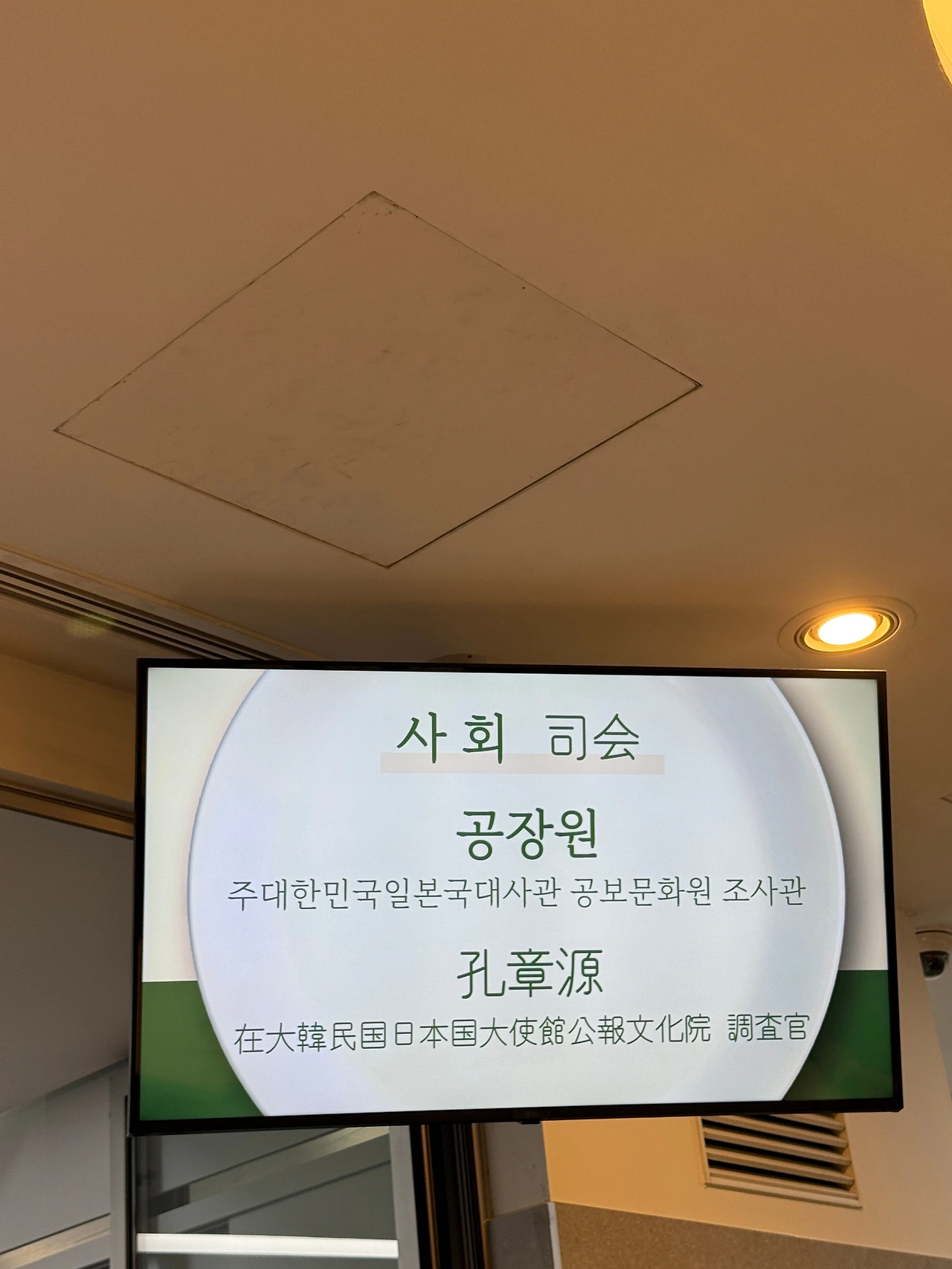 사회 司会

공장원

주대한민국일본국대사관 공보문화원 조사관

孔章源

在大韓民国日本国大使館公報文化院 調査官